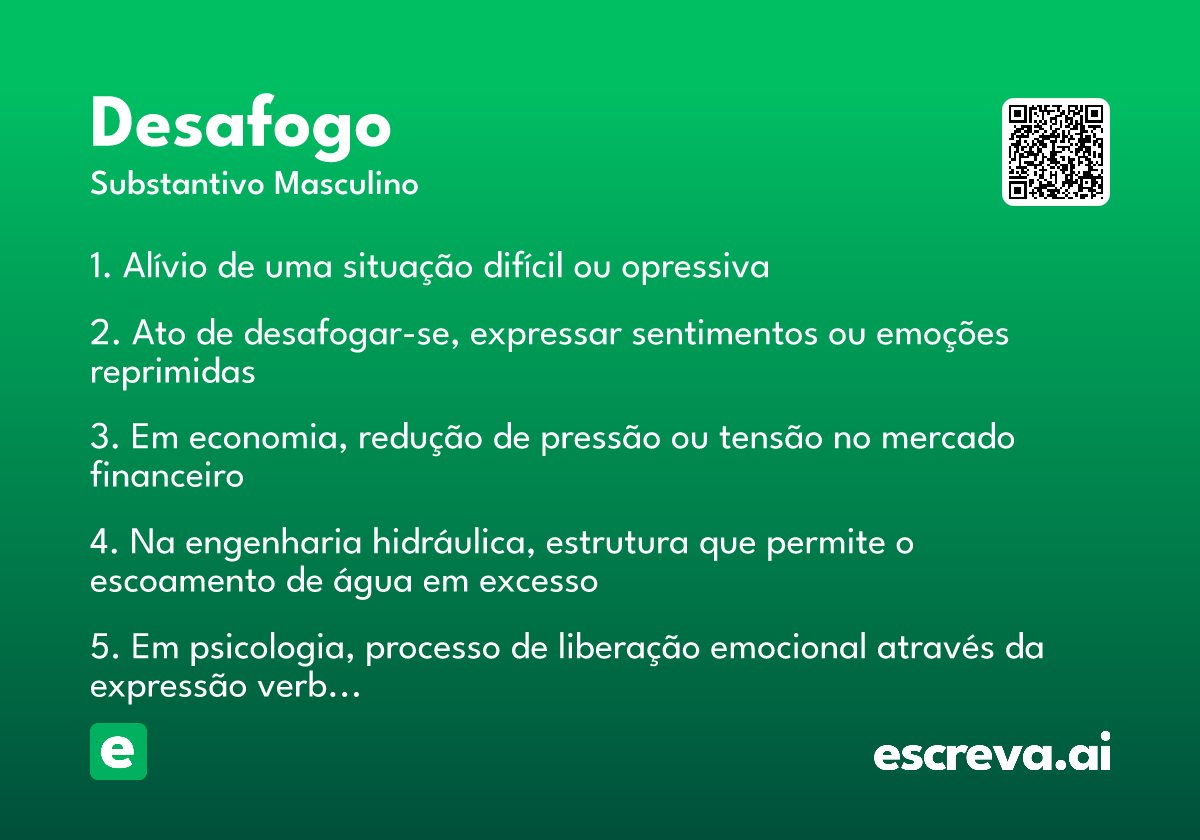 Desafogo
Substantivo Masculino

1. Alívio de uma situação difícil ou opressiva

2. Ato de desafogar-se, expressar sentimentos ou emoções reprimidas

3. Em economia, redução de pressão ou tensão no mercado financeiro

4. Na engenharia hidráulica, estrutura que permite o escoamento de água em excesso

5. Em psicologia, processo de liberação emocional através da expressão verb…

e

escreva.ai